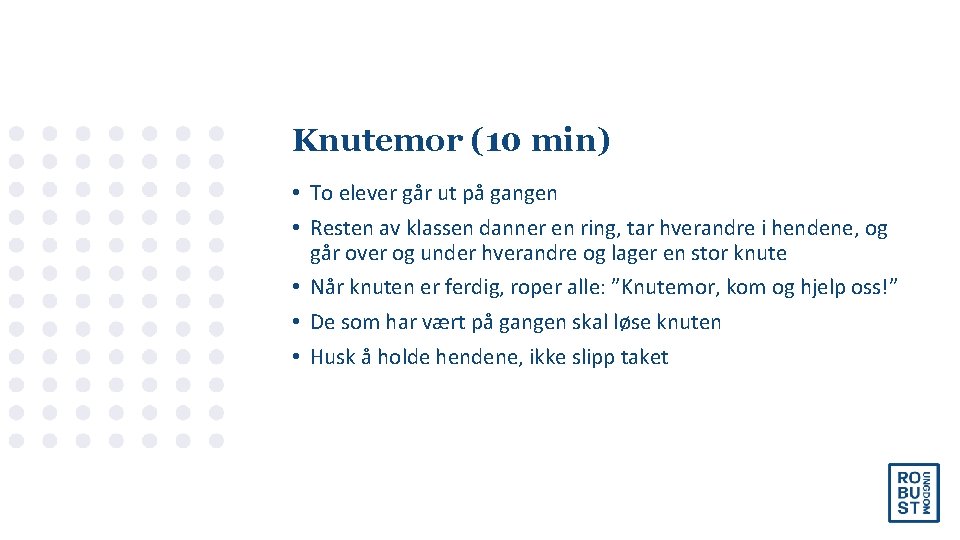 Knutemor (10 min)

• To elever går ut på gangen
• Resten av klassen danner en ring, tar hverandre i hendene, og går over og under hverandre og lager en stor knute
• Når knuten er ferdig, roper alle: ”Knutemor, kom og hjelp oss!”
• De som har vært på gangen skal løse knuten
• Husk å holde hendene, ikke slipp taket

RO BU ST UNGDOM